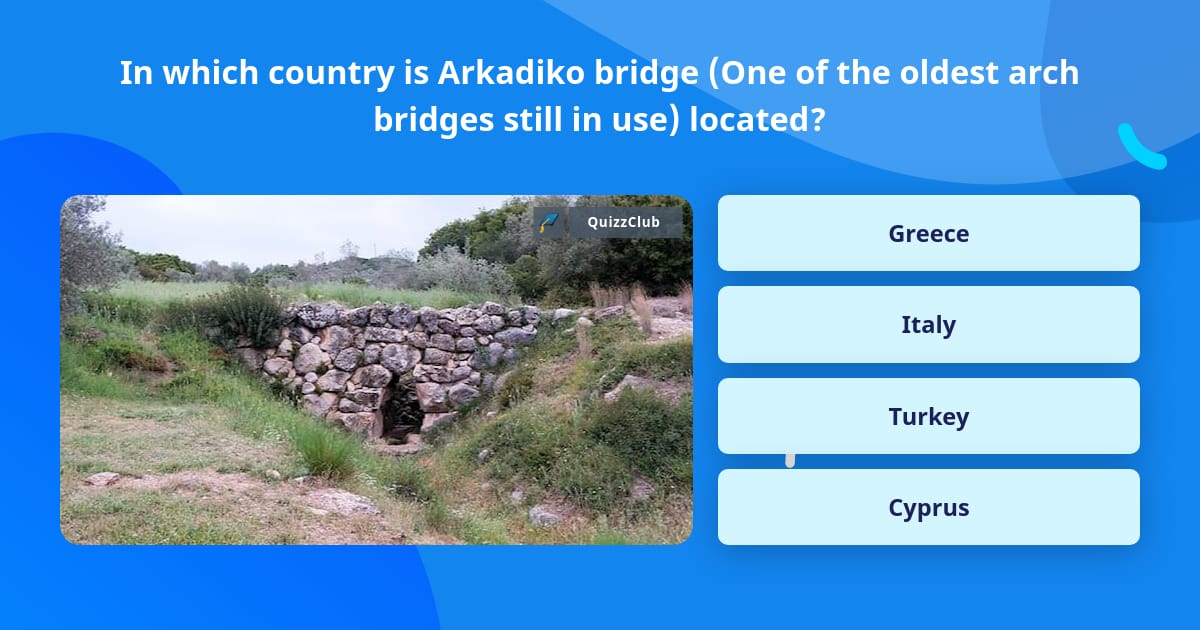 In which country is Arkadiko bridge (One of the oldest arch bridges still in use) located?

QuizzClub

Greece

Italy

Turkey

Cyprus